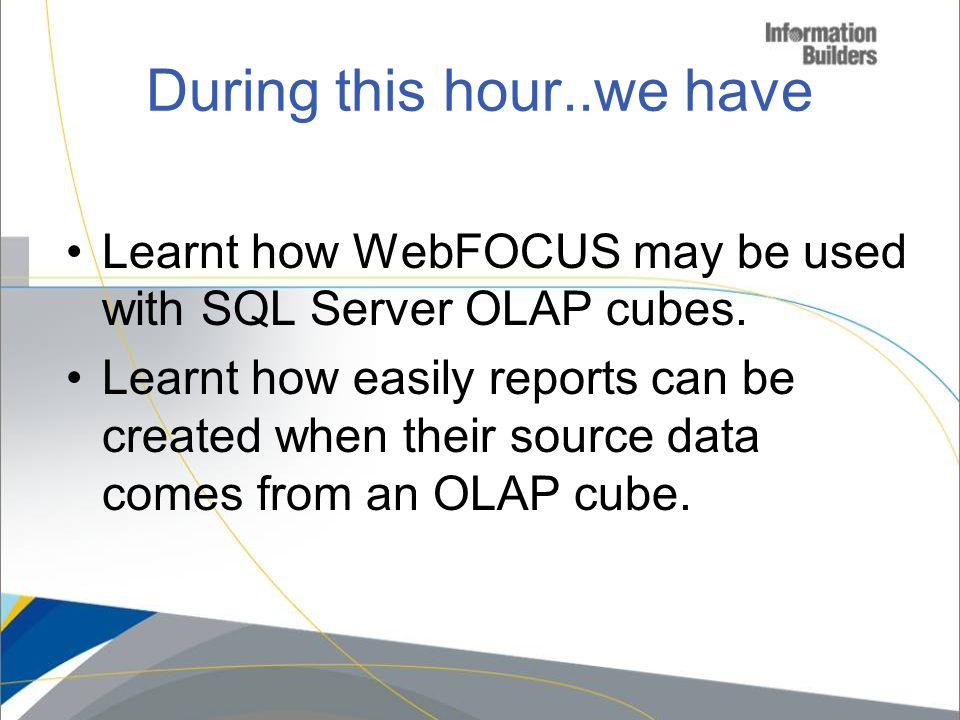 Information Builders

During this hour..we have

• Learnt how WebFOCUS may be used with SQL Server OLAP cubes.
• Learnt how easily reports can be created when their source data comes from an OLAP cube.